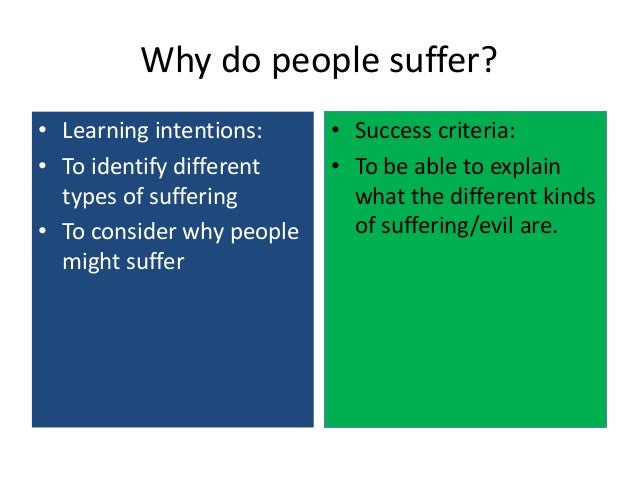 Why do people suffer?

• Learning intentions:
• To identify different types of suffering
• To consider why people might suffer

• Success criteria:
• To be able to explain what the different kinds of suffering/evil are.